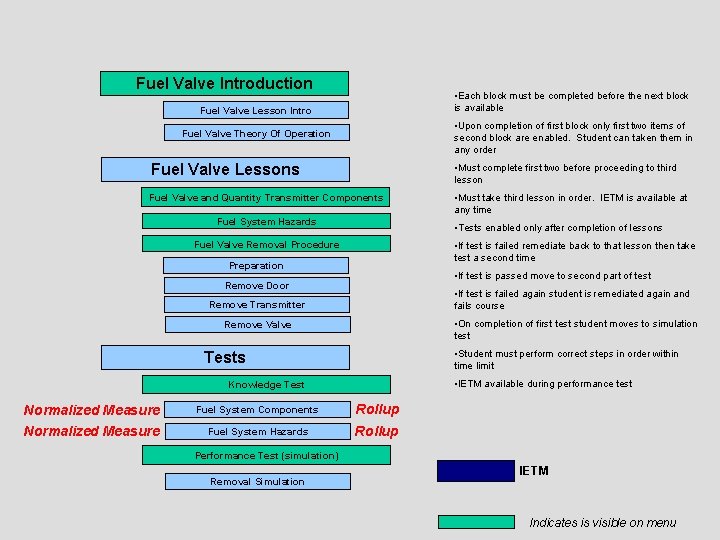 Fuel Valve Introduction

Fuel Valve Lesson Intro

Fuel Valve Theory Of Operation

Fuel Valve Lessons

Fuel Valve and Quantity Transmitter Components

Fuel System Hazards

Fuel Valve Removal Procedure

Preparation

Remove Door

Remove Transmitter

Remove Valve

Tests

Knowledge Test

Normalized Measure Fuel System Components Rollup

Normalized Measure Fuel System Hazards Rollup

Performance Test (simulation)

Removal Simulation

•Each block must be completed before the next block is available

•Upon completion of first block only first two items of second block are enabled. Student can taken them in any order

•Must complete first two before proceeding to third lesson

•Must take third lesson in order. IETM is available at any time

•Tests enabled only after completion of lessons

•If test is failed remediate back to that lesson then take test a second time

•If test is passed move to second part of test

•If test is failed again student is remediated again and fails course

•On completion of first test student moves to simulation test

•Student must perform correct steps in order within time limit

•IETM available during performance test

IETM

Indicates is visible on menu